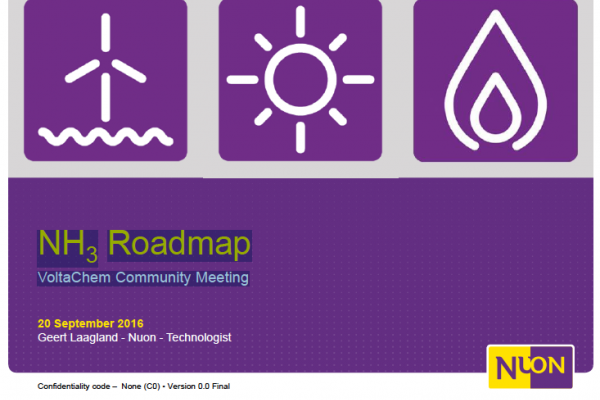 $NH_3$ Roadmap
VoltaChem Community Meeting

20 September 2016
Geert Laagland - Nuon - Technologist

NUON

Confidentiality code – None (C0) • Version 0.0 Final